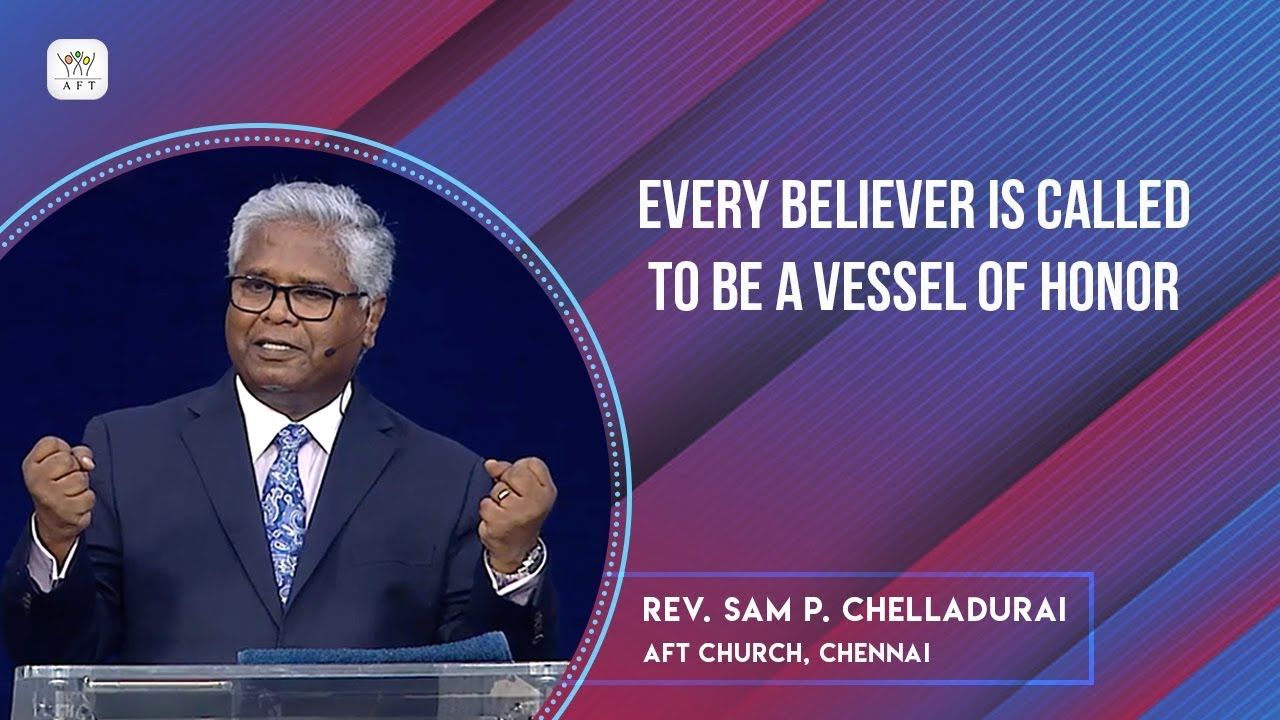 AFT

EVERY BELIEVER IS CALLED TO BE A VESSEL OF HONOR

REV. SAM P. CHELLADURAI
AFT CHURCH, CHENNAI